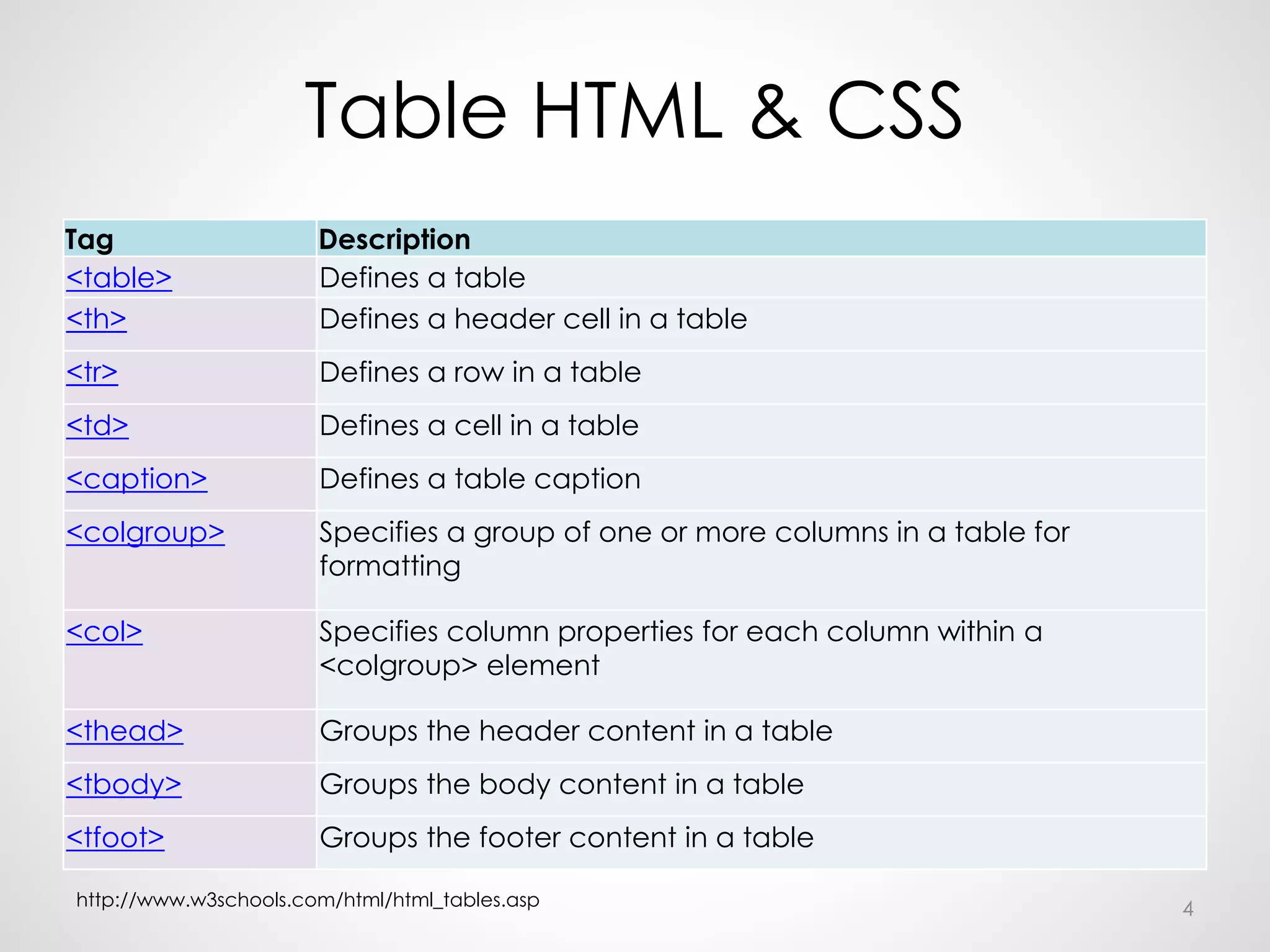 Table HTML & CSS

| Tag | Description |
|---|---|
| <table> | Defines a table |
| <th> | Defines a header cell in a table |
| <tr> | Defines a row in a table |
| <td> | Defines a cell in a table |
| <caption> | Defines a table caption |
| <colgroup> | Specifies a group of one or more columns in a table for formatting |
| <col> | Specifies column properties for each column within a <colgroup> element |
| <thead> | Groups the header content in a table |
| <tbody> | Groups the body content in a table |
| <tfoot> | Groups the footer content in a table |

http://www.w3schools.com/html/html_tables.asp

4